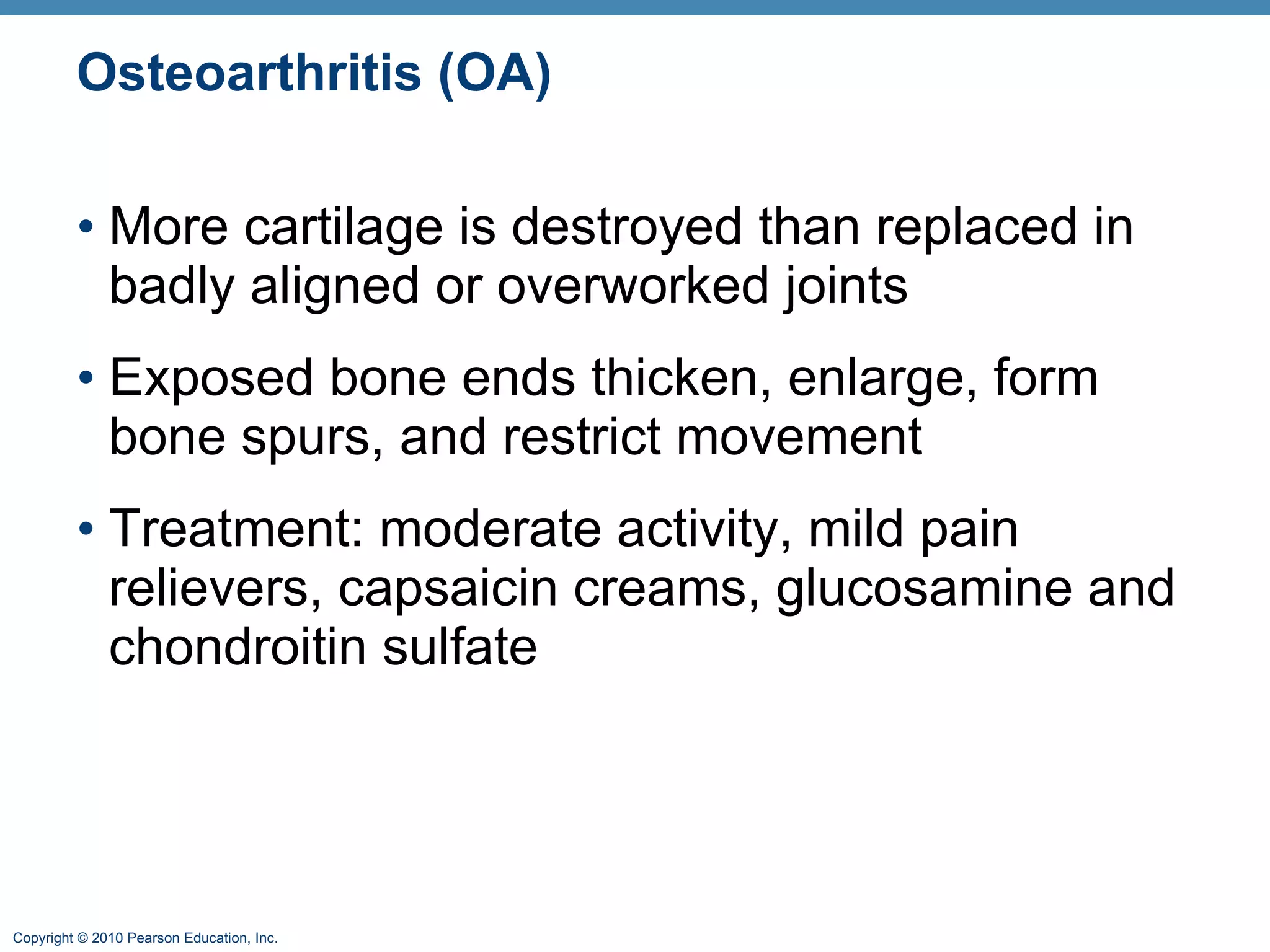 Osteoarthritis (OA)

• More cartilage is destroyed than replaced in badly aligned or overworked joints

• Exposed bone ends thicken, enlarge, form bone spurs, and restrict movement

• Treatment: moderate activity, mild pain relievers, capsaicin creams, glucosamine and chondroitin sulfate

Copyright © 2010 Pearson Education, Inc.